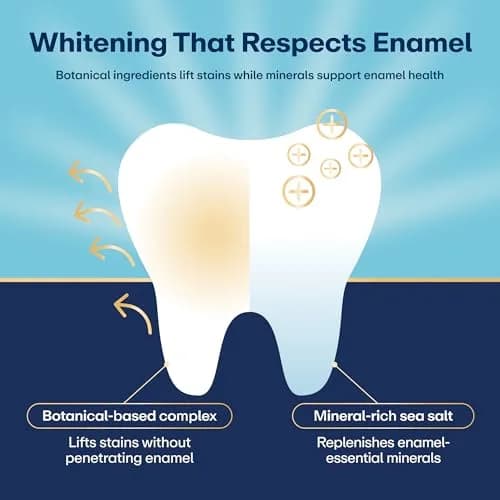 Whitening That Respects Enamel

Botanical ingredients lift stains while minerals support enamel health

Botanical-based complex

Lifts stains without penetrating enamel

Mineral-rich sea salt

Replenishes enamel-essential minerals